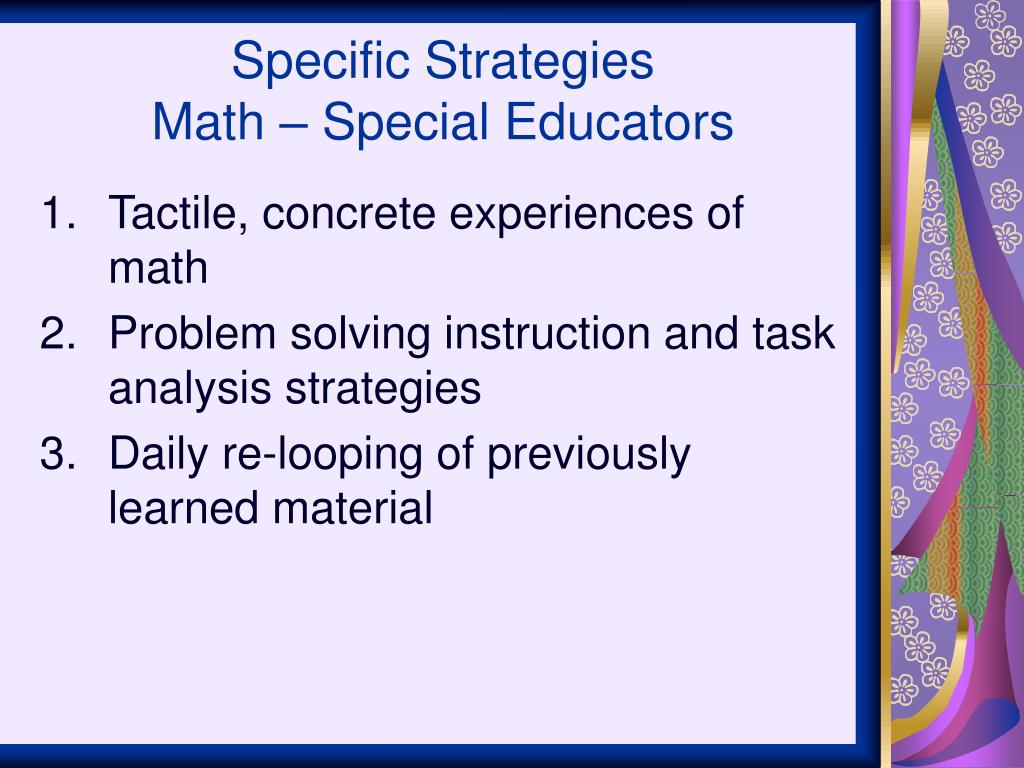 Specific Strategies
Math – Special Educators

1. Tactile, concrete experiences of math
2. Problem solving instruction and task analysis strategies
3. Daily re-looping of previously learned material